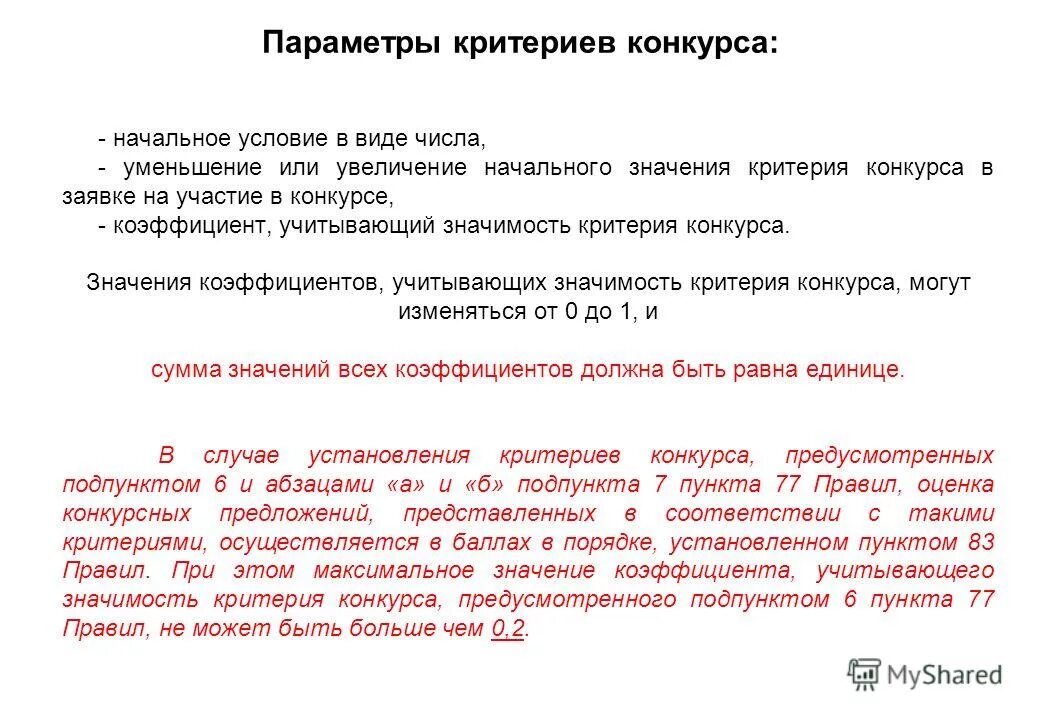 Параметры критериев конкурса:

- начальное условие в виде числа,
- уменьшение или увеличение начального значения критерия конкурса в заявке на участие в конкурсе,
- коэффициент, учитывающий значимость критерия конкурса.

Значения коэффициентов, учитывающих значимость критерия конкурса, могут изменяться от 0 до 1, и

сумма значений всех коэффициентов должна быть равна единице.

В случае установления критериев конкурса, предусмотренных подпунктом 6 и абзацами «а» и «б» подпункта 7 пункта 77 Правил, оценка конкурсных предложений, представленных в соответствии с такими критериями, осуществляется в баллах в порядке, установленном пунктом 83 Правил. При этом максимальное значение коэффициента, учитывающего значимость критерия конкурса, предусмотренного подпунктом 6 пункта 77 Правил, не может быть больше чем 0,2.

MyShared